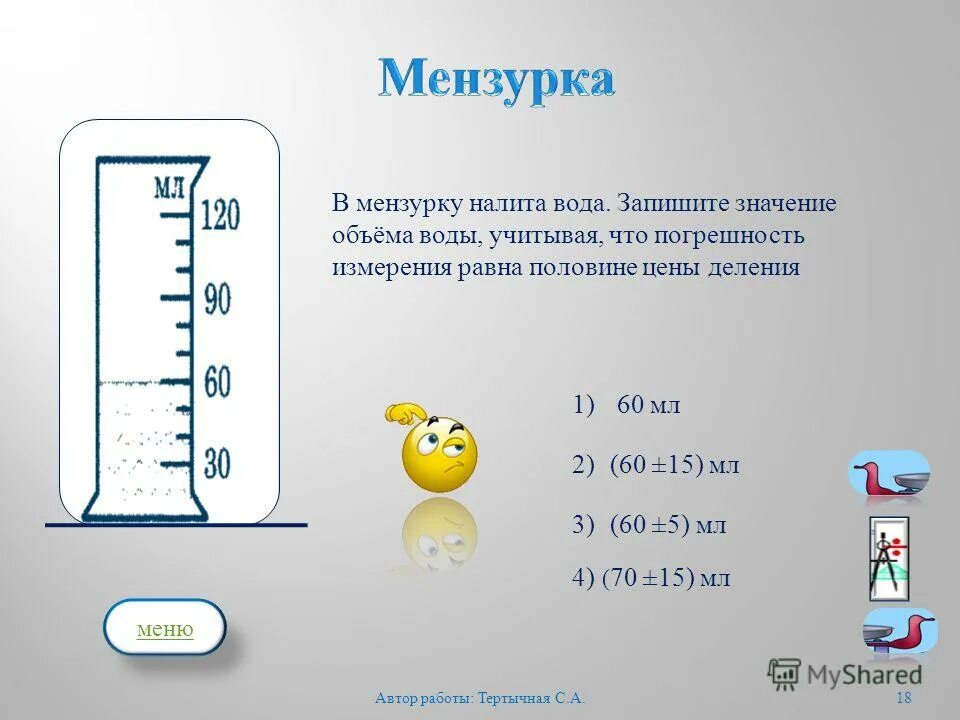 Мензурка

мл
120
90
60
30

В мензурку налита вода. Запишите значение объёма воды, учитывая, что погрешность измерения равна половине цены деления

1) 60 мл

2) (60 ±15) мл

3) (60 ±5) мл

4) (70 ±15) мл

меню

MyShared

Автор работы: Тертычная С.А.

18